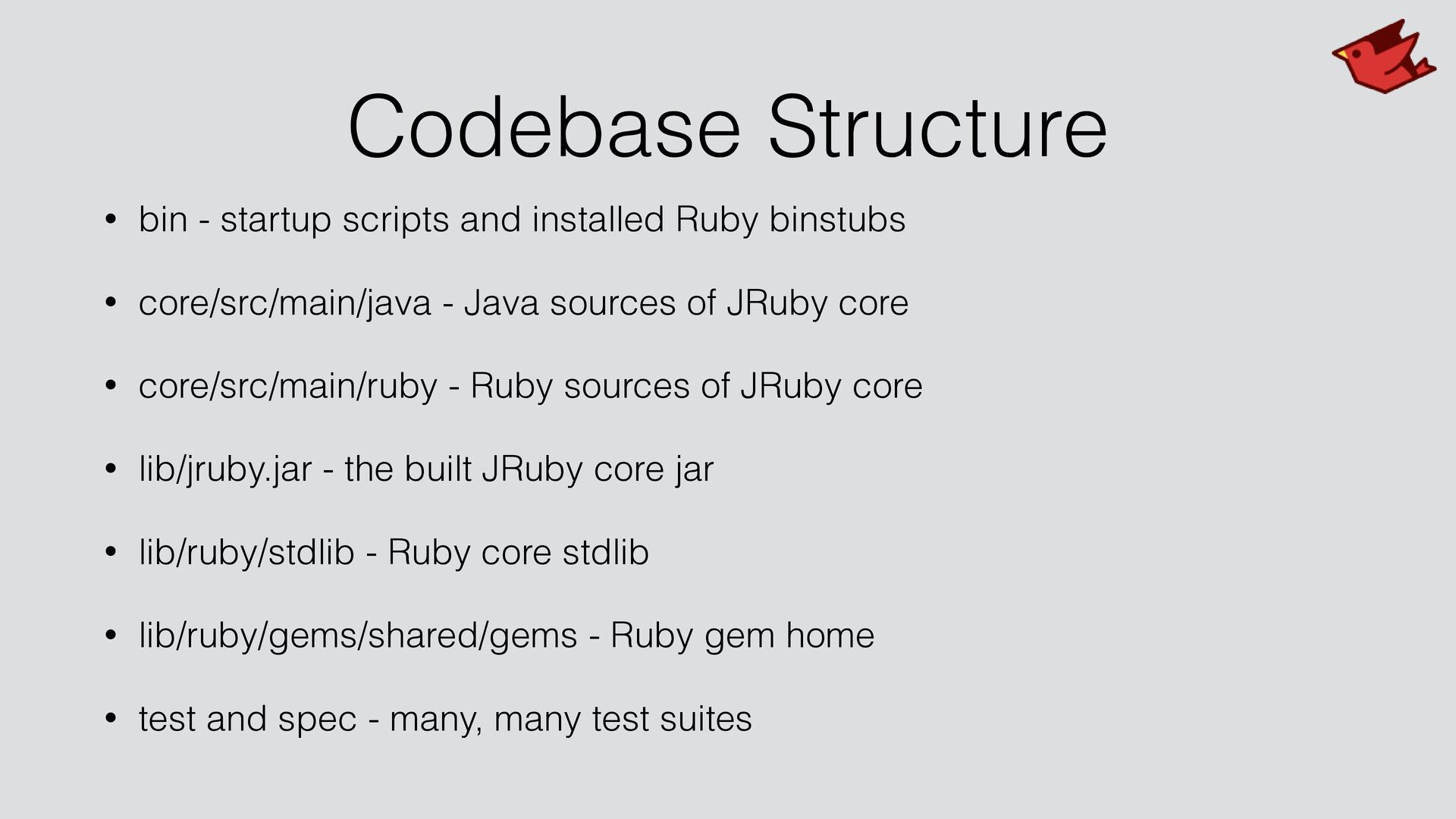 Codebase Structure

• bin - startup scripts and installed Ruby binstubs

• core/src/main/java - Java sources of JRuby core

• core/src/main/ruby - Ruby sources of JRuby core

• lib/jruby.jar - the built JRuby core jar

• lib/ruby/stdlib - Ruby core stdlib

• lib/ruby/gems/shared/gems - Ruby gem home

• test and spec - many, many test suites